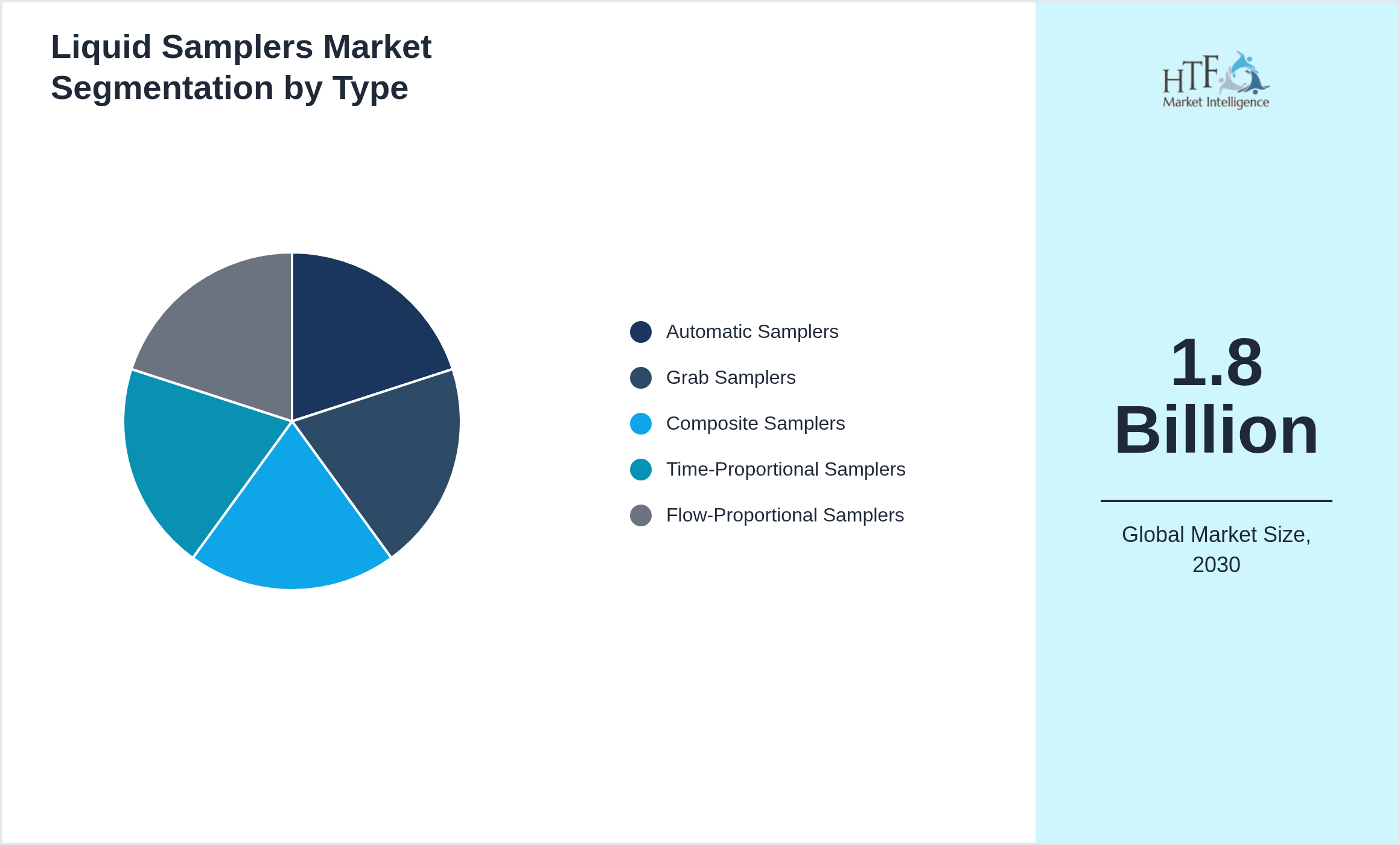 Liquid Samplers Market Segmentation by Type

Automatic Samplers
Grab Samplers
Composite Samplers
Time-Proportional Samplers
Flow-Proportional Samplers

HTF Market Intelligence

1.8 Billion

Global Market Size, 2030